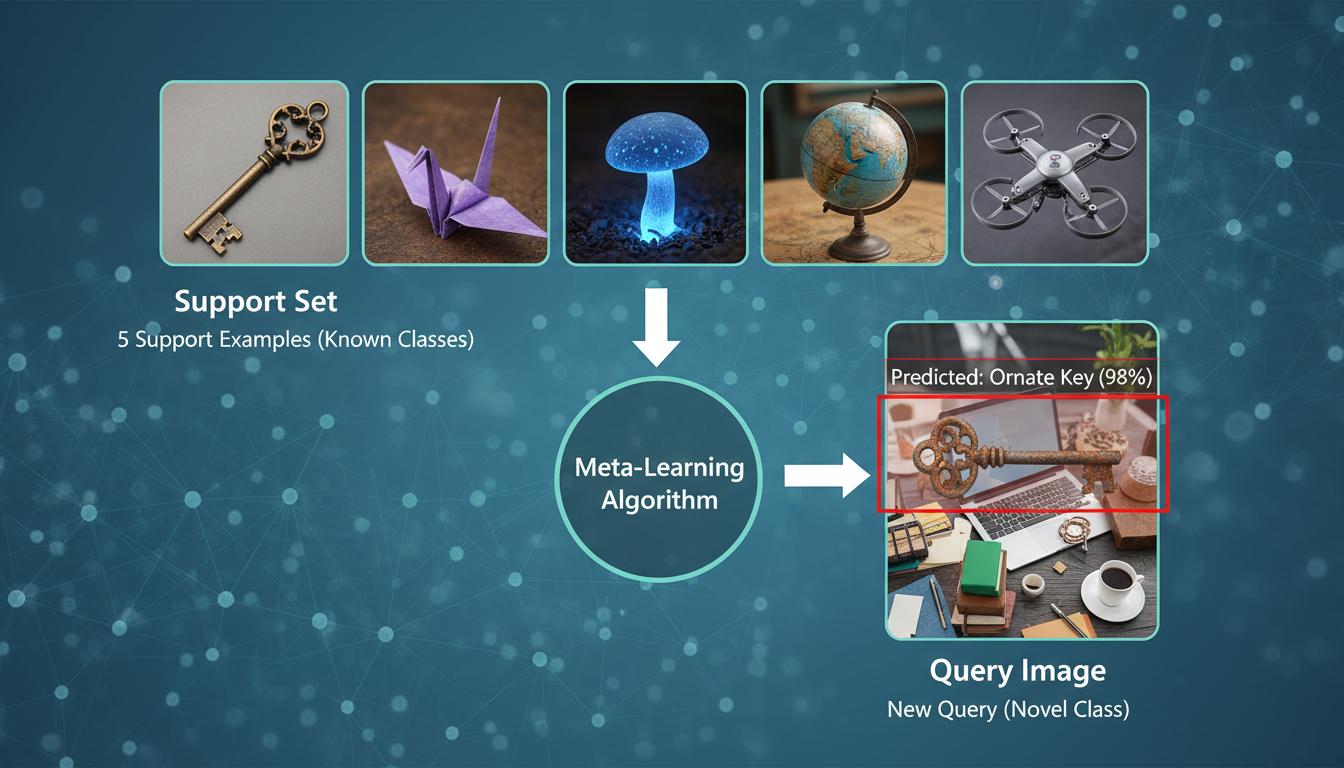 Support Set
5 Support Examples (Known Classes)

Meta-Learning Algorithm

Predicted: Ornate Key (98%)

Query Image
New Query (Novel Class)